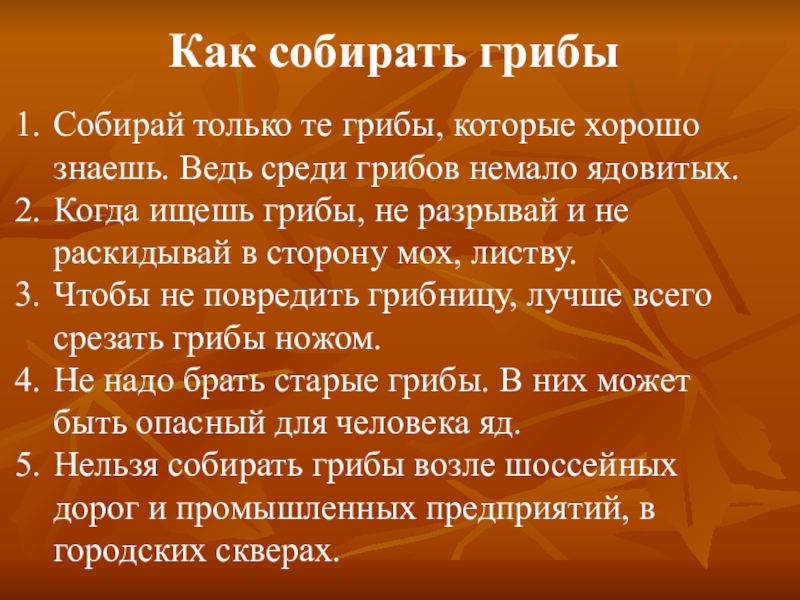 Как собирать грибы

1. Собирай только те грибы, которые хорошо знаешь. Ведь среди грибов немало ядовитых.
2. Когда ищешь грибы, не разрывай и не раскидывай в сторону мох, листву.
3. Чтобы не повредить грибницу, лучше всего срезать грибы ножом.
4. Не надо брать старые грибы. В них может быть опасный для человека яд.
5. Нельзя собирать грибы возле шоссейных дорог и промышленных предприятий, в городских скверах.